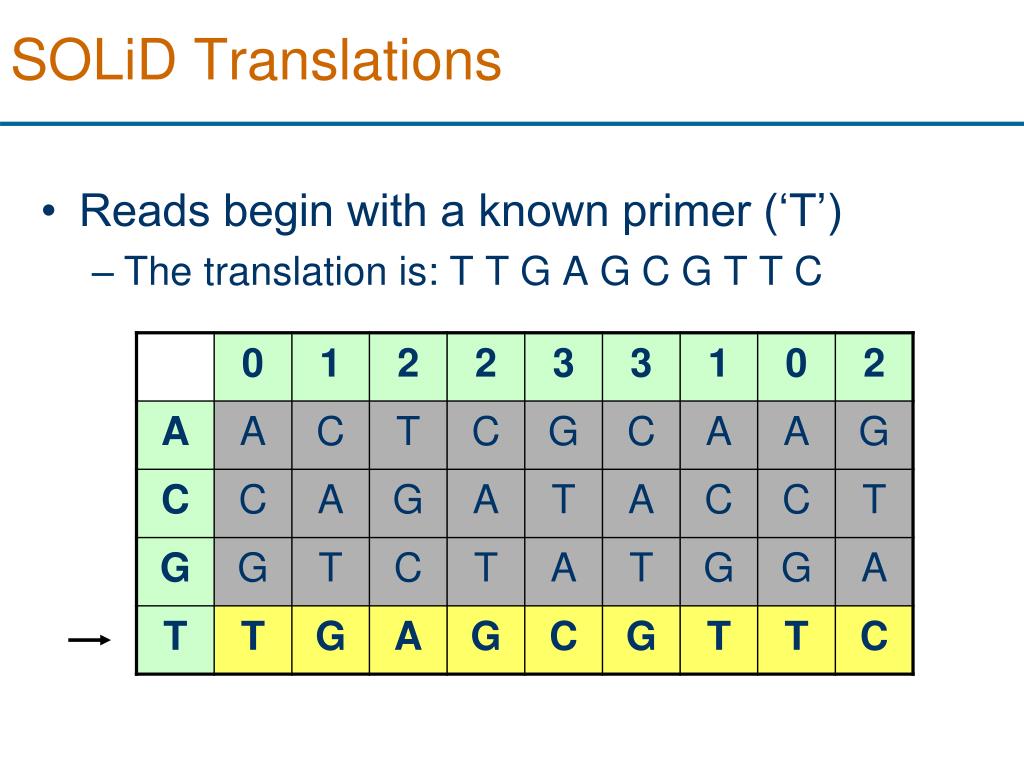 SOLiD Translations

• Reads begin with a known primer (‘T’)
– The translation is: T T G A G C G T T C

|   | 0 | 1 | 2 | 2 | 3 | 3 | 1 | 0 | 2 |
|---|---|---|---|---|---|---|---|---|---|
| A | A | C | T | C | G | C | A | A | G |
| C | C | A | G | A | T | A | C | C | T |
| G | G | T | C | T | A | T | G | G | A |
| T | T | G | A | G | C | G | T | T | C |